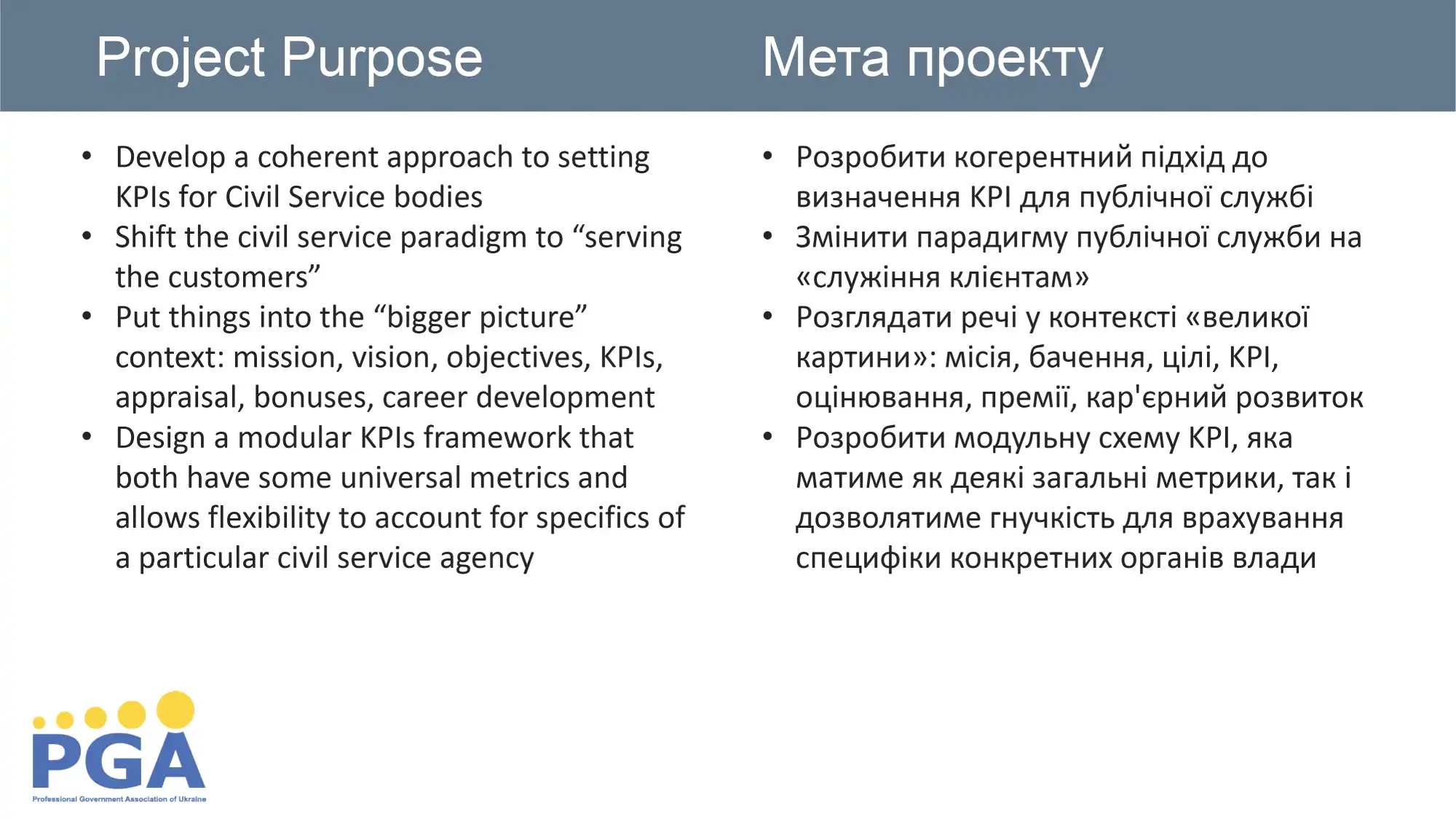 Project Purpose

- Develop a coherent approach to setting KPIs for Civil Service bodies
- Shift the civil service paradigm to “serving the customers”
- Put things into the “bigger picture” context: mission, vision, objectives, KPIs, appraisal, bonuses, career development
- Design a modular KPIs framework that both have some universal metrics and allows flexibility to account for specifics of a particular civil service agency

Мета проекту

- Розробити когерентний підхід до визначення KPI для публічної службі
- Змінити парадигму публічної служби на «служіння клієнтам»
- Розглядати речі у контексті «великої картини»: місія, бачення, цілі, KPI, оцінювання, премії, кар'єрний розвиток
- Розробити модульну схему KPI, яка матиме як деякі загальні метрики, так і дозволятиме гнучкість для врахування специфіки конкретних органів влади

PGA
Professional Government Association of Ukraine